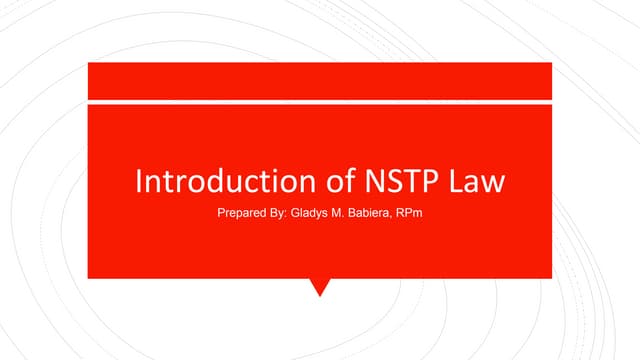 Introduction of NSTP Law

Prepared By: Gladys M. Babiera, RPm